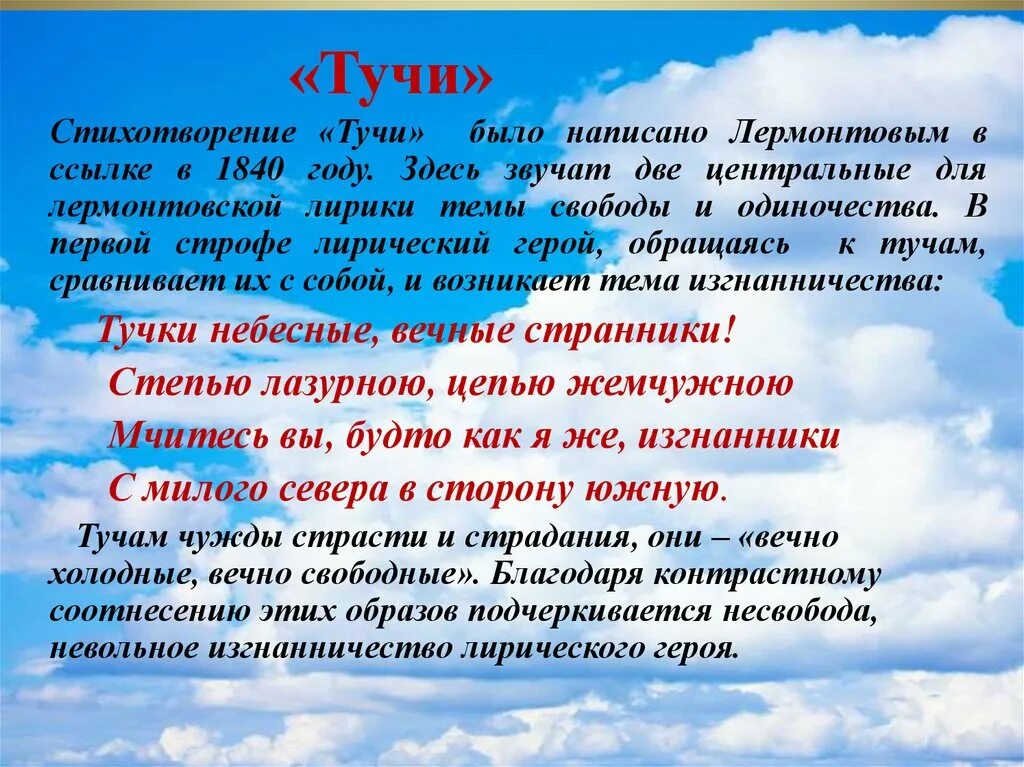 «Тучи»

Стихотворение «Тучи» было написано Лермонтовым в ссылке в 1840 году. Здесь звучат две центральные для лермонтовской лирики темы свободы и одиночества. В первой строфе лирический герой, обращаясь к тучам, сравнивает их с собой, и возникает тема изгнанничества:

Тучки небесные, вечные странники!
Степью лазурною, цепью жемчужною
Мчитесь вы, будто как я же, изгнанники
С милого севера в сторону южную.

Тучам чужды страсти и страдания, они – «вечно холодные, вечно свободные». Благодаря контрастному соотнесению этих образов подчеркивается несвобода, невольное изгнанничество лирического героя.